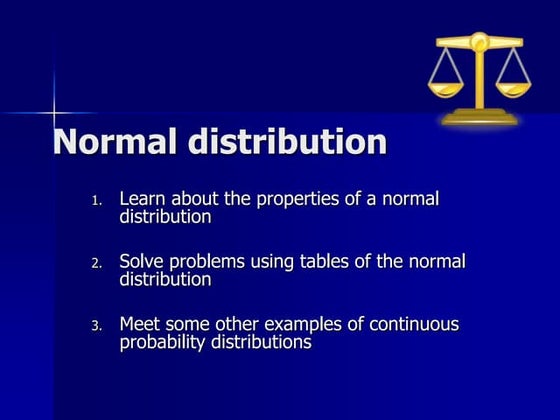 Normal distribution

1. Learn about the properties of a normal distribution

2. Solve problems using tables of the normal distribution

3. Meet some other examples of continuous probability distributions